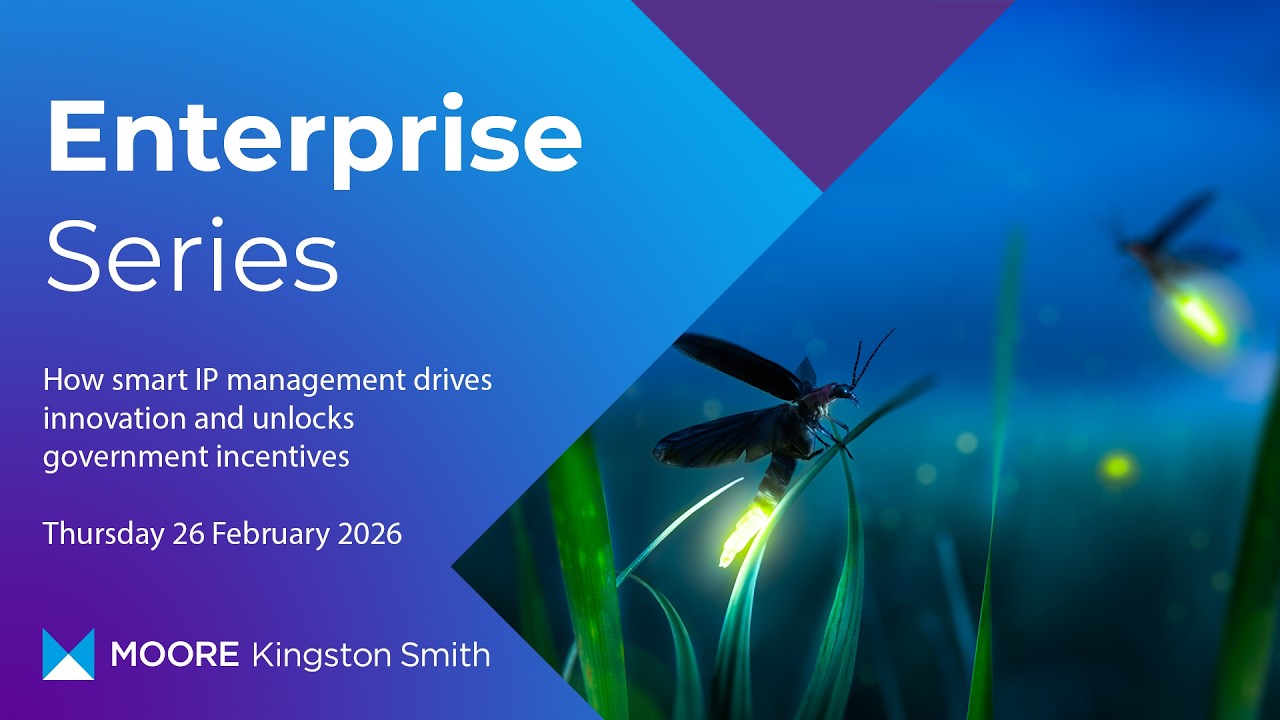 Enterprise
Series

How smart IP management drives innovation and unlocks government incentives

Thursday 26 February 2026

MOORE Kingston Smith